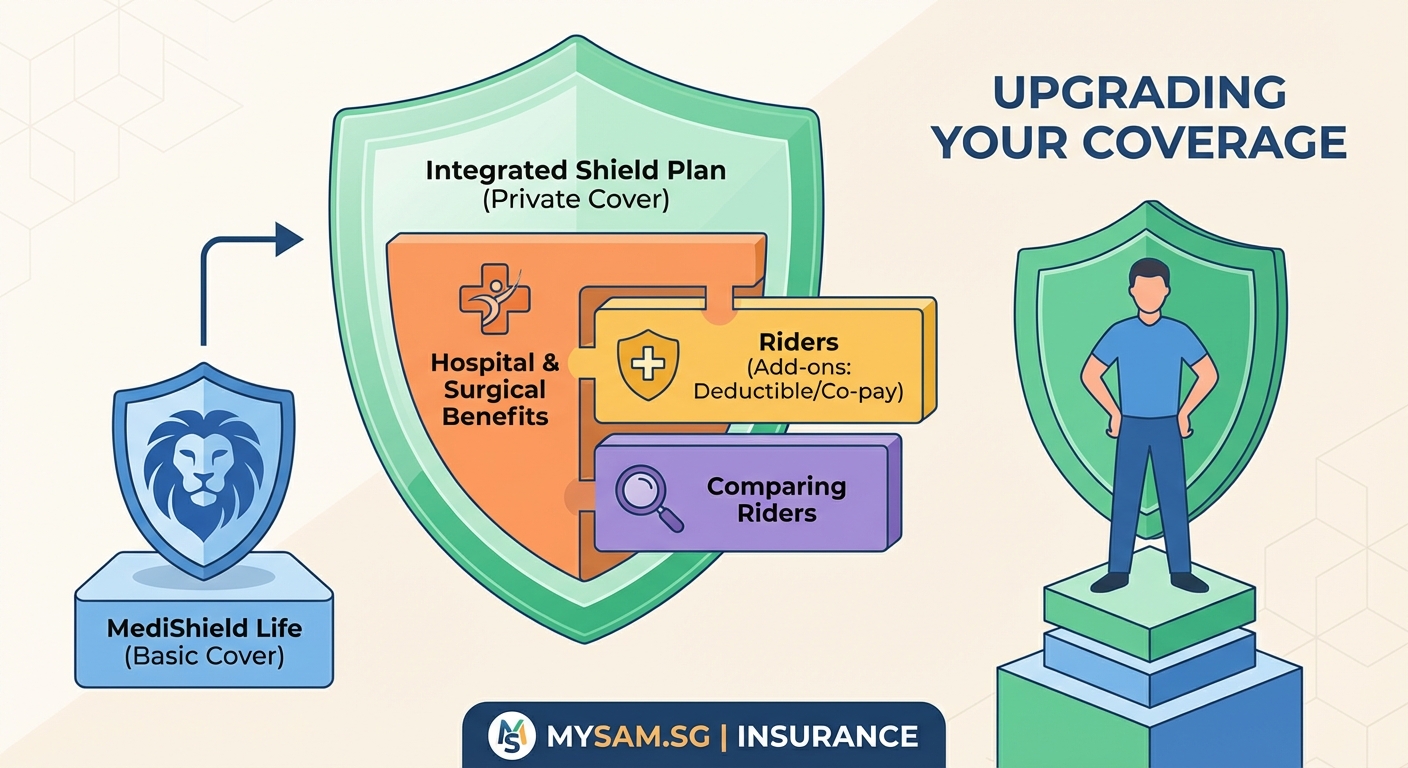 UPGRADING YOUR COVERAGE

Integrated Shield Plan
(Private Cover)

Hospital & Surgical Benefits

Riders
(Add-ons: Deductible/Co-pay)

Comparing Riders

MediShield Life
(Basic Cover)

MS MYSAM.SG | INSURANCE